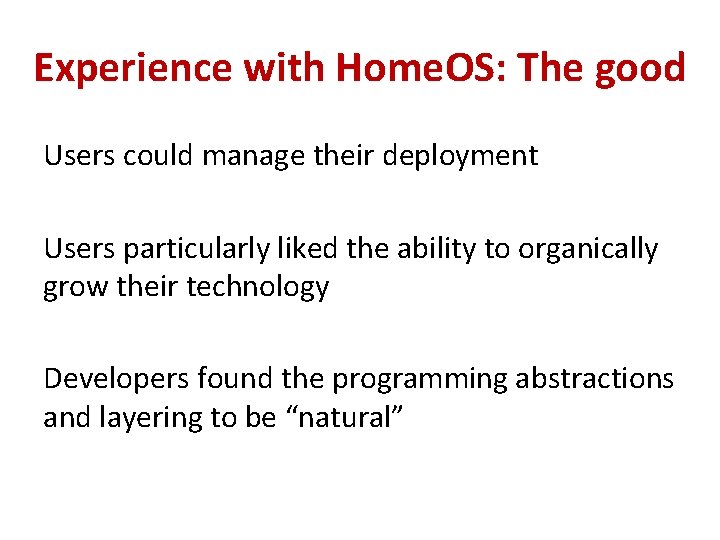 Experience with HomeOS: The good

Users could manage their deployment

Users particularly liked the ability to organically grow their technology

Developers found the programming abstractions and layering to be “natural”